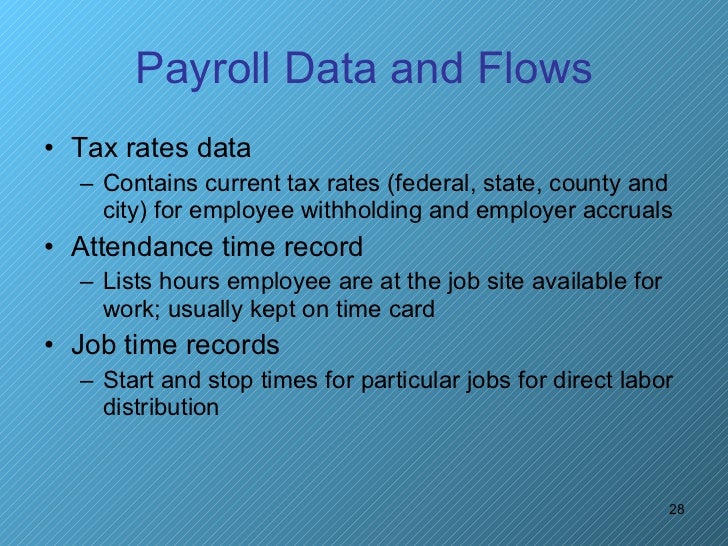 Payroll Data and Flows

• Tax rates data
– Contains current tax rates (federal, state, county and city) for employee withholding and employer accruals

• Attendance time record
– Lists hours employee are at the job site available for work; usually kept on time card

• Job time records
– Start and stop times for particular jobs for direct labor distribution

28